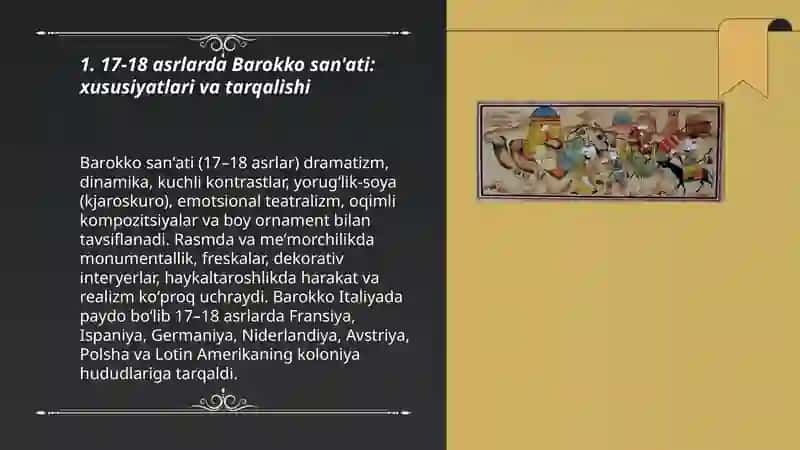 1. 17-18 asrlarda Barokko san'ati: xususiyatlari va tarqalishi

Barokko san’ati (17–18 asrlar) dramatizm, dinamika, kuchli kontrastlar, yorug‘lik-soya (kjaroskuro), emotsional teatralizm, oqimli kompozitsiyalar va boy ornament bilan tavsiflanadi. Rasmda va me’morchilikda monumentallik, freskalar, dekorativ interyerlar, haykaltaroshlikda harakat va realizm ko‘proq uchraydi. Barokko Italiyada paydo bo‘lib 17–18 asrlarda Fransiya, Ispaniya, Germaniya, Niderlandiya, Avstriya, Polsha va Lotin Amerikaning koloniya hududlariga tarqaldi.